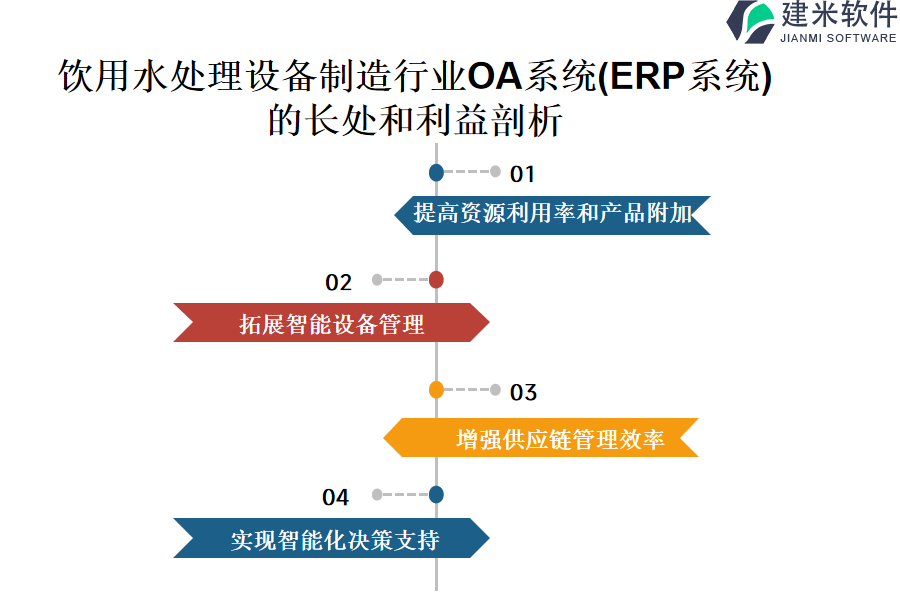 建米软件
JIANMI SOFTWARE

饮用水处理设备制造行业OA系统(ERP系统)的长处和利益剖析

01
提高资源利用率和产品附加

02
拓展智能设备管理

03
增强供应链管理效率

04
实现智能化决策支持